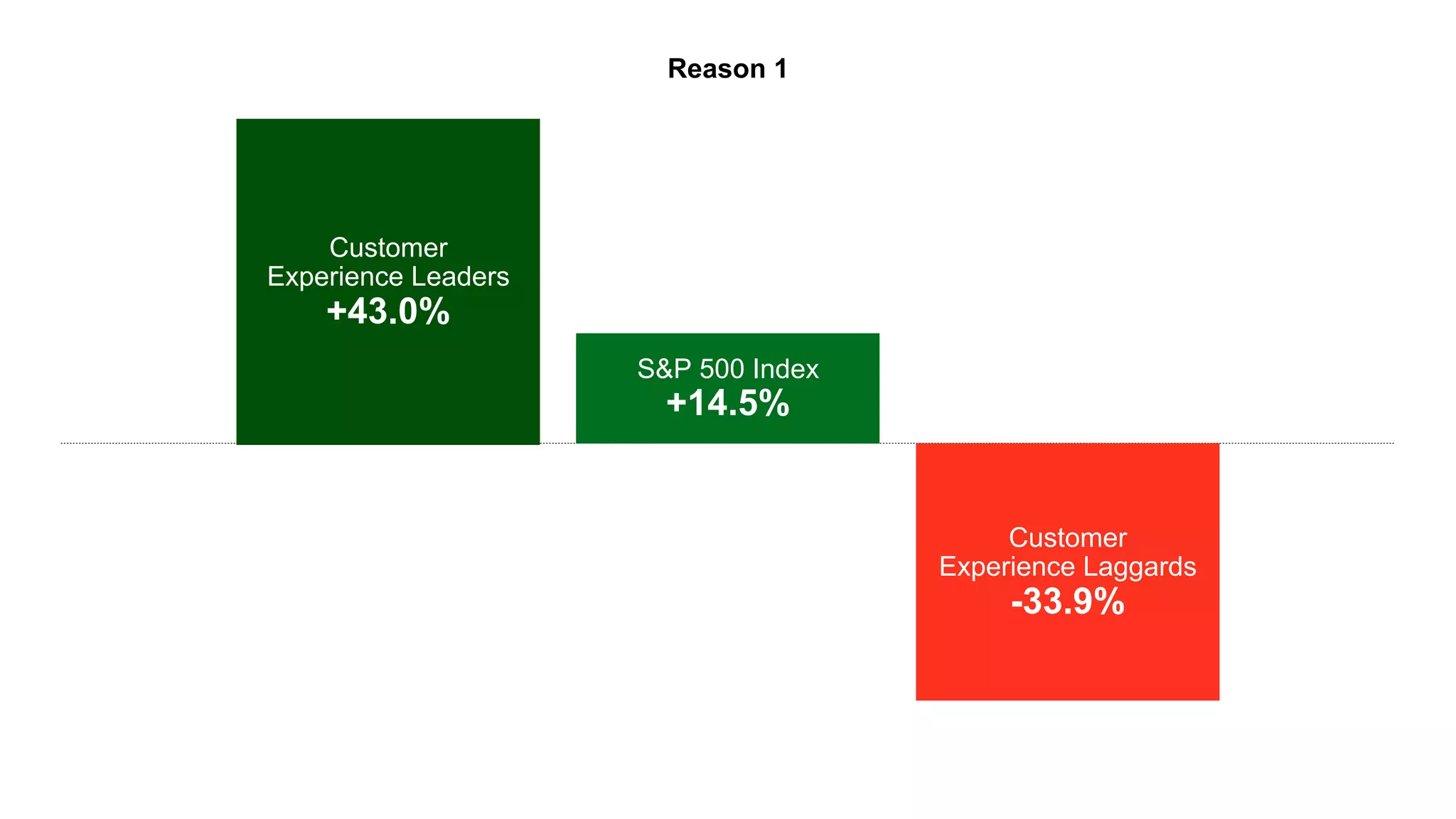 Reason 1

Customer Experience Leaders
+43.0%

S&P 500 Index
+14.5%

Customer Experience Laggards
-33.9%